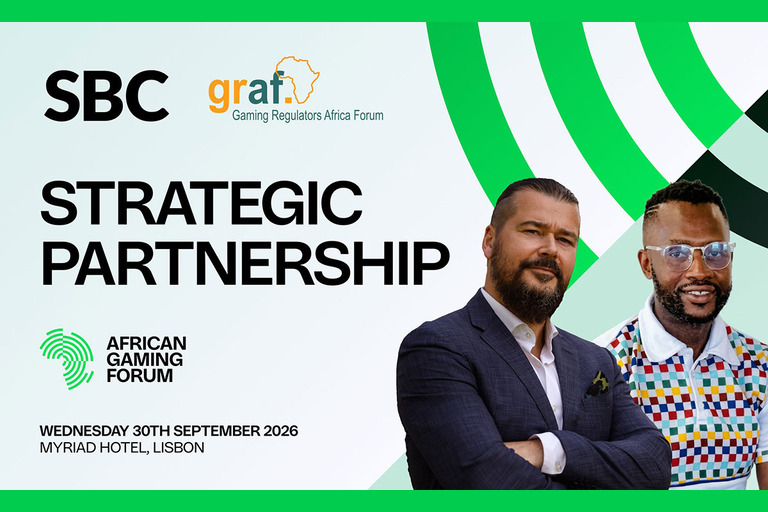 SBC

graf.
Gaming Regulators Africa Forum

STRATEGIC PARTNERSHIP

AFRICAN GAMING FORUM

WEDNESDAY 30TH SEPTEMBER 2026
MYRIAD HOTEL, LISBON